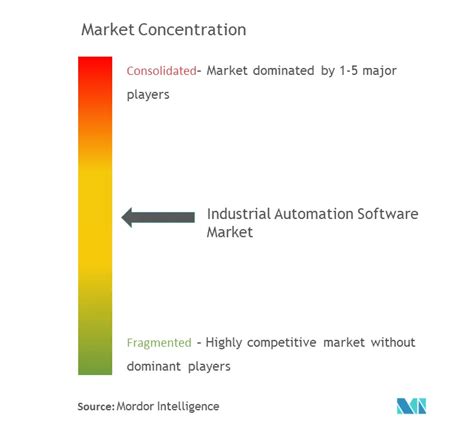 Market Concentration

Consolidated- Market dominated by 1-5 major players

Industrial Automation Software Market

Fragmented - Highly competitive market without dominant players

Source: Mordor Intelligence